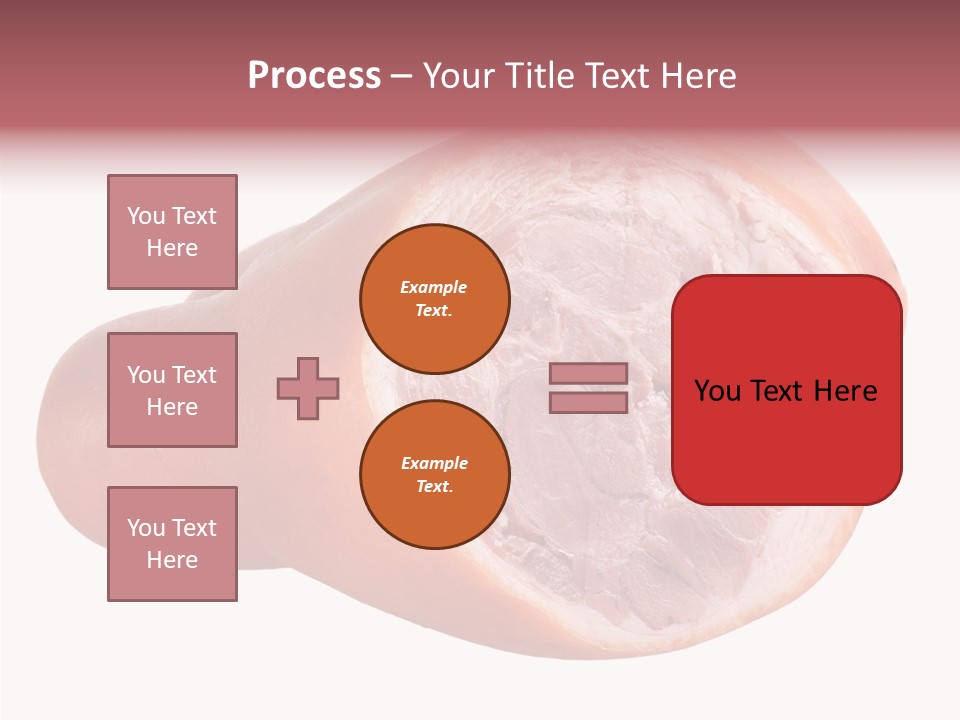 Process – Your Title Text Here

You Text Here

You Text Here

You Text Here

Example Text.

Example Text.

You Text Here